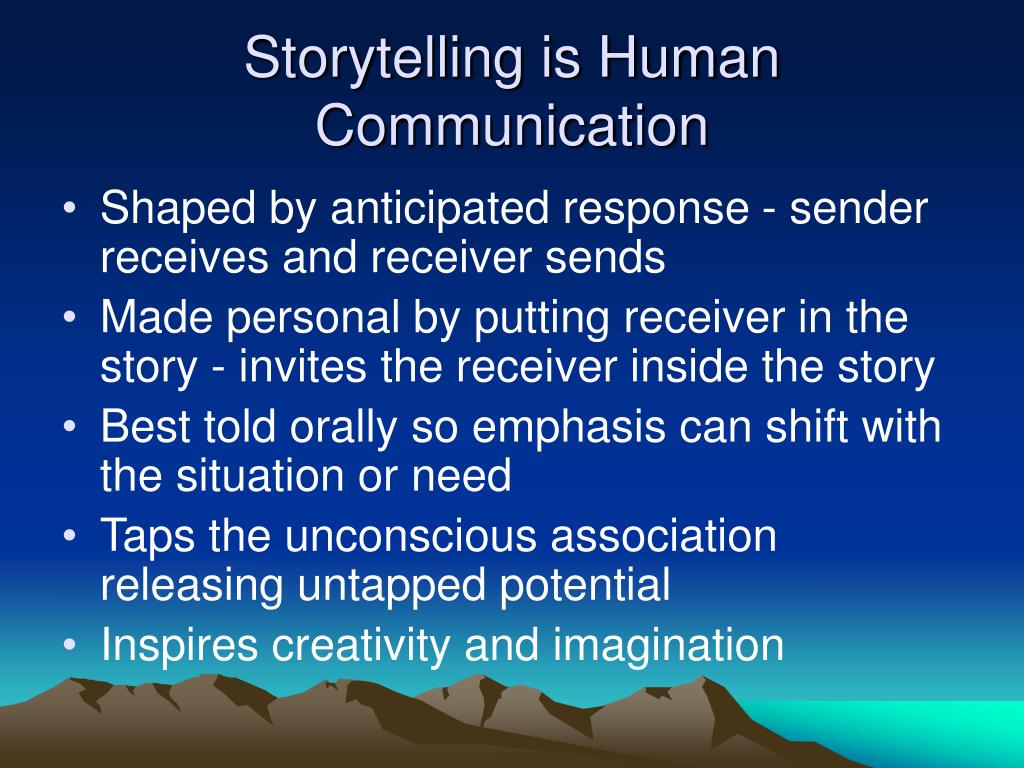 Storytelling is Human Communication

• Shaped by anticipated response - sender receives and receiver sends
• Made personal by putting receiver in the story - invites the receiver inside the story
• Best told orally so emphasis can shift with the situation or need
• Taps the unconscious association releasing untapped potential
• Inspires creativity and imagination